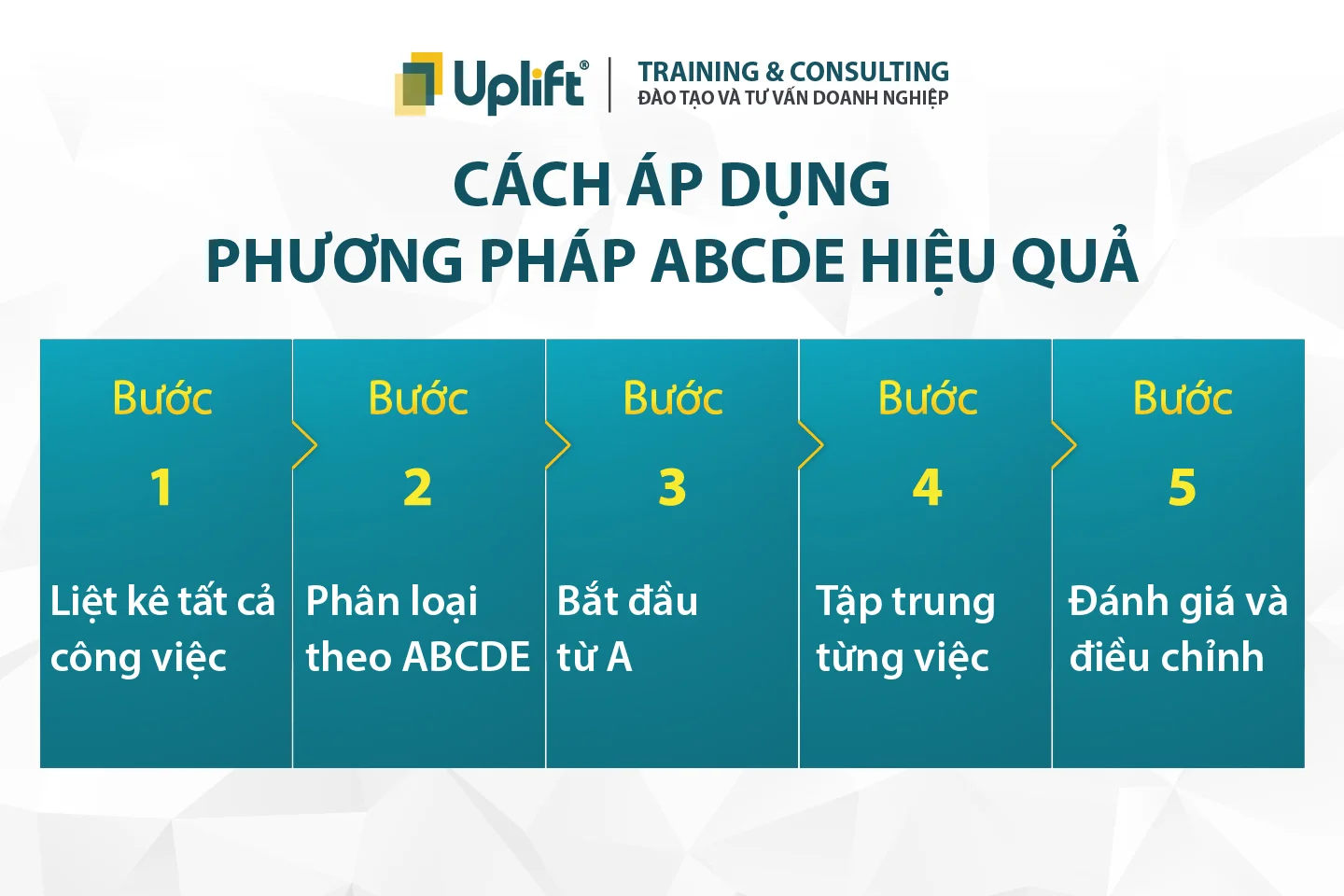 Uplift®
TRAINING & CONSULTING
ĐÀO TẠO VÀ TƯ VẤN DOANH NGHIỆP

CÁCH ÁP DỤNG
PHƯƠNG PHÁP ABCDE HIỆU QUẢ

Bước
1
Liệt kê tất cả công việc

Bước
2
Phân loại theo ABCDE

Bước
3
Bắt đầu từ A

Bước
4
Tập trung từng việc

Bước
5
Đánh giá và điều chỉnh